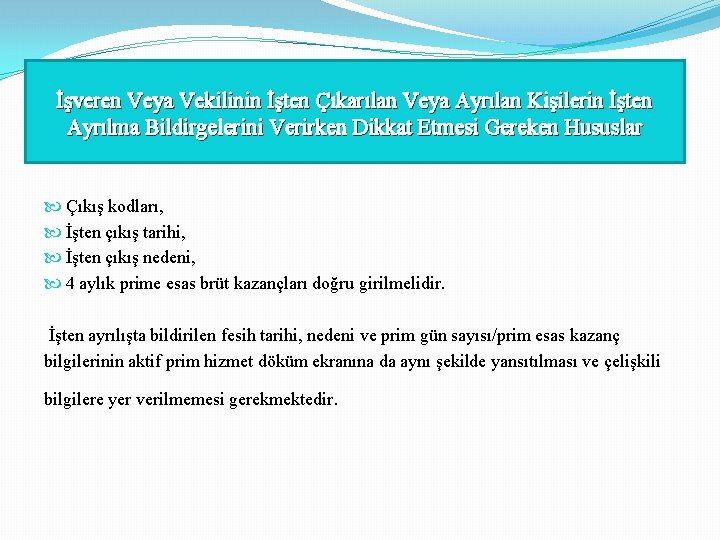 İşveren Veya Vekilinin İşten Çıkarılan Veya Ayrılan Kişilerin İşten Ayrılma Bildirgelerini Verirken Dikkat Etmesi Gereken Hususlar

Çıkış kodları,
İşten çıkış tarihi,
İşten çıkış nedeni,
4 aylık prime esas brüt kazançları doğru girilmelidir.

İşten ayrılışta bildirilen fesih tarihi, nedeni ve prim gün sayısı/prim esas kazanç bilgilerinin aktif prim hizmet döküm ekranına da aynı şekilde yansıtılması ve çelişkili bilgilere yer verilmemesi gerekmektedir.